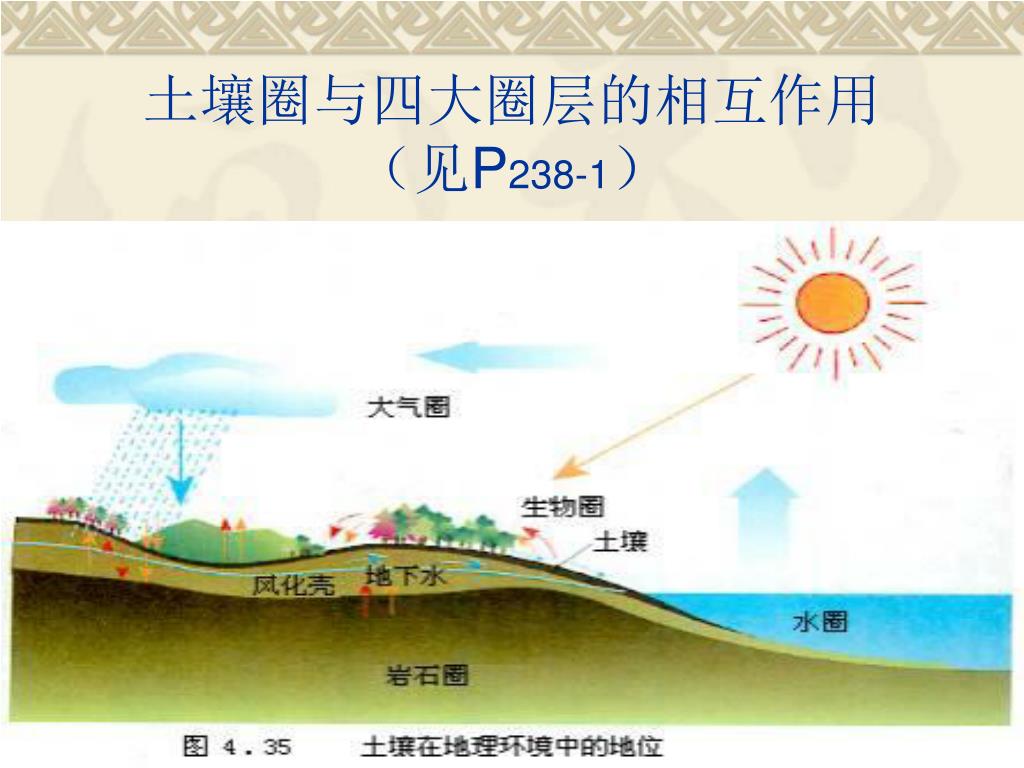 土壤圈与四大圈层的相互作用
（见P238-1）

大气圈
生物圈
土壤
风化壳
地下水
水圈
岩石圈

图 4．35　土壤在地理环境中的地位